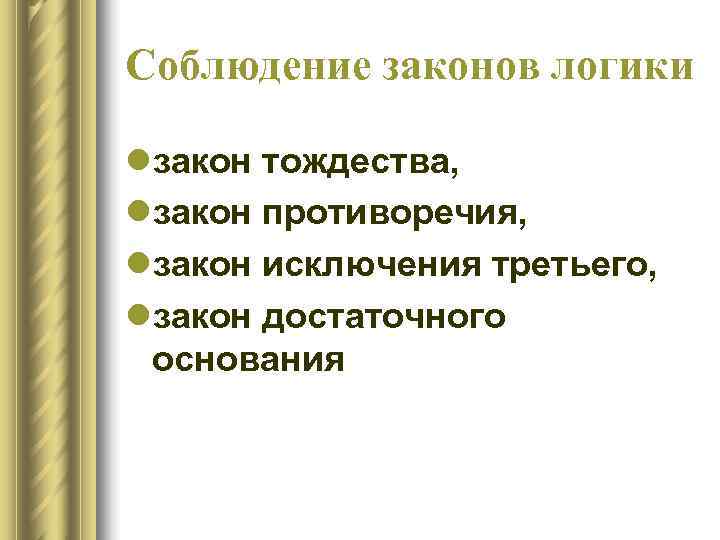 Соблюдение законов логики

- закон тождества,
- закон противоречия,
- закон исключения третьего,
- закон достаточного основания